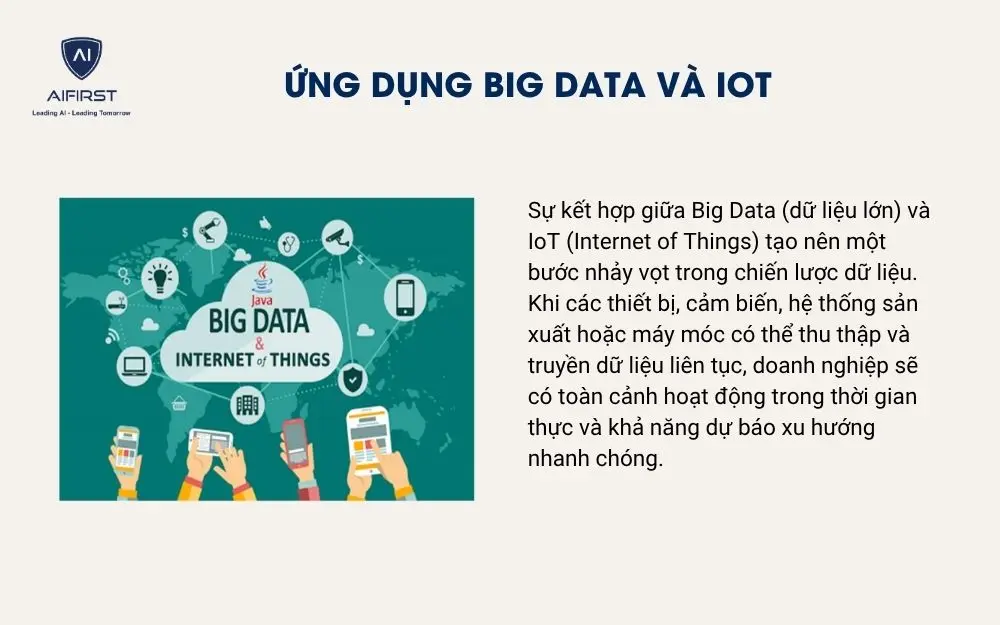 AI
AIFIRST
Leading AI - Leading Tomorrow

ỨNG DỤNG BIG DATA VÀ IOT

Java
BIG DATA
&
INTERNET of THINGS

Sự kết hợp giữa Big Data (dữ liệu lớn) và IoT (Internet of Things) tạo nên một bước nhảy vọt trong chiến lược dữ liệu. Khi các thiết bị, cảm biến, hệ thống sản xuất hoặc máy móc có thể thu thập và truyền dữ liệu liên tục, doanh nghiệp sẽ có toàn cảnh hoạt động trong thời gian thực và khả năng dự báo xu hướng nhanh chóng.